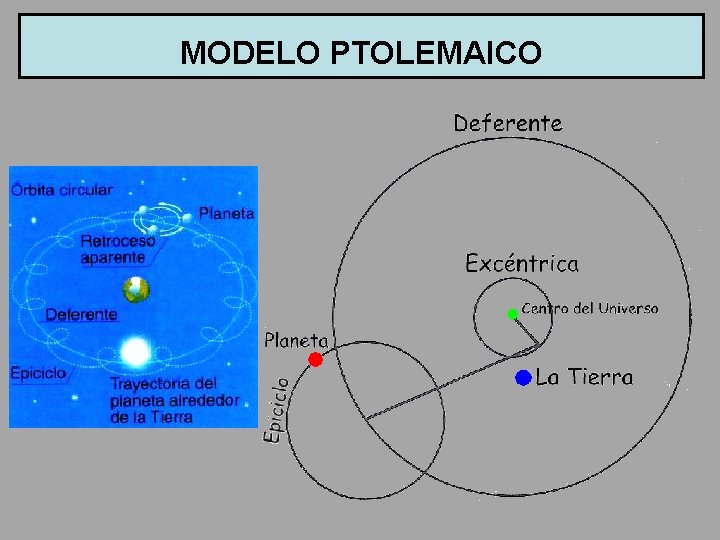 MODELO PTOLEMAICO

Órbita circular

Planeta

Retroceso aparente

Deferente

Epiciclo

Trayectoria del planeta alrededor de la Tierra

Deferente

Excéntrica

Centro del Universo

Planeta

La Tierra

Epiciclo